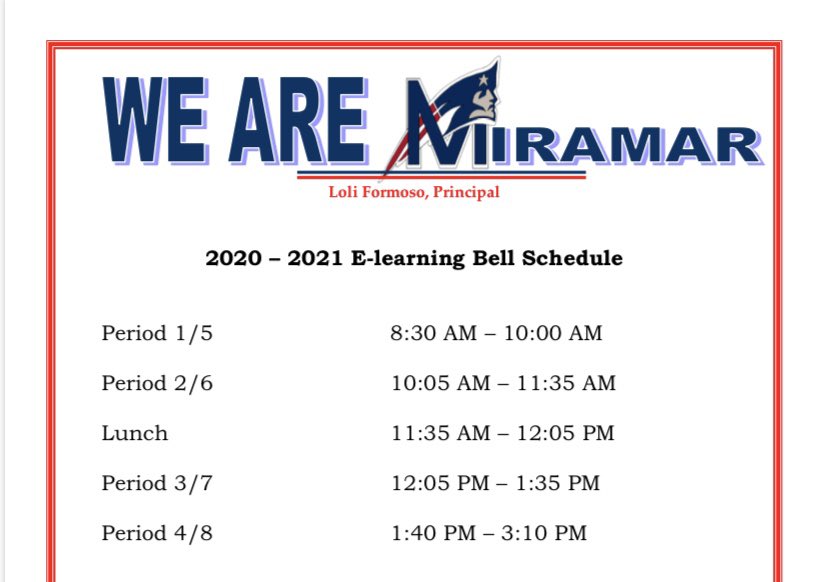 WE ARE MIRAMAR

Loli Formoso, Principal

2020 – 2021 E-learning Bell Schedule

| | |
|---|---|
| Period 1/5 | 8:30 AM – 10:00 AM |
| Period 2/6 | 10:05 AM – 11:35 AM |
| Lunch | 11:35 AM – 12:05 PM |
| Period 3/7 | 12:05 PM – 1:35 PM |
| Period 4/8 | 1:40 PM – 3:10 PM |